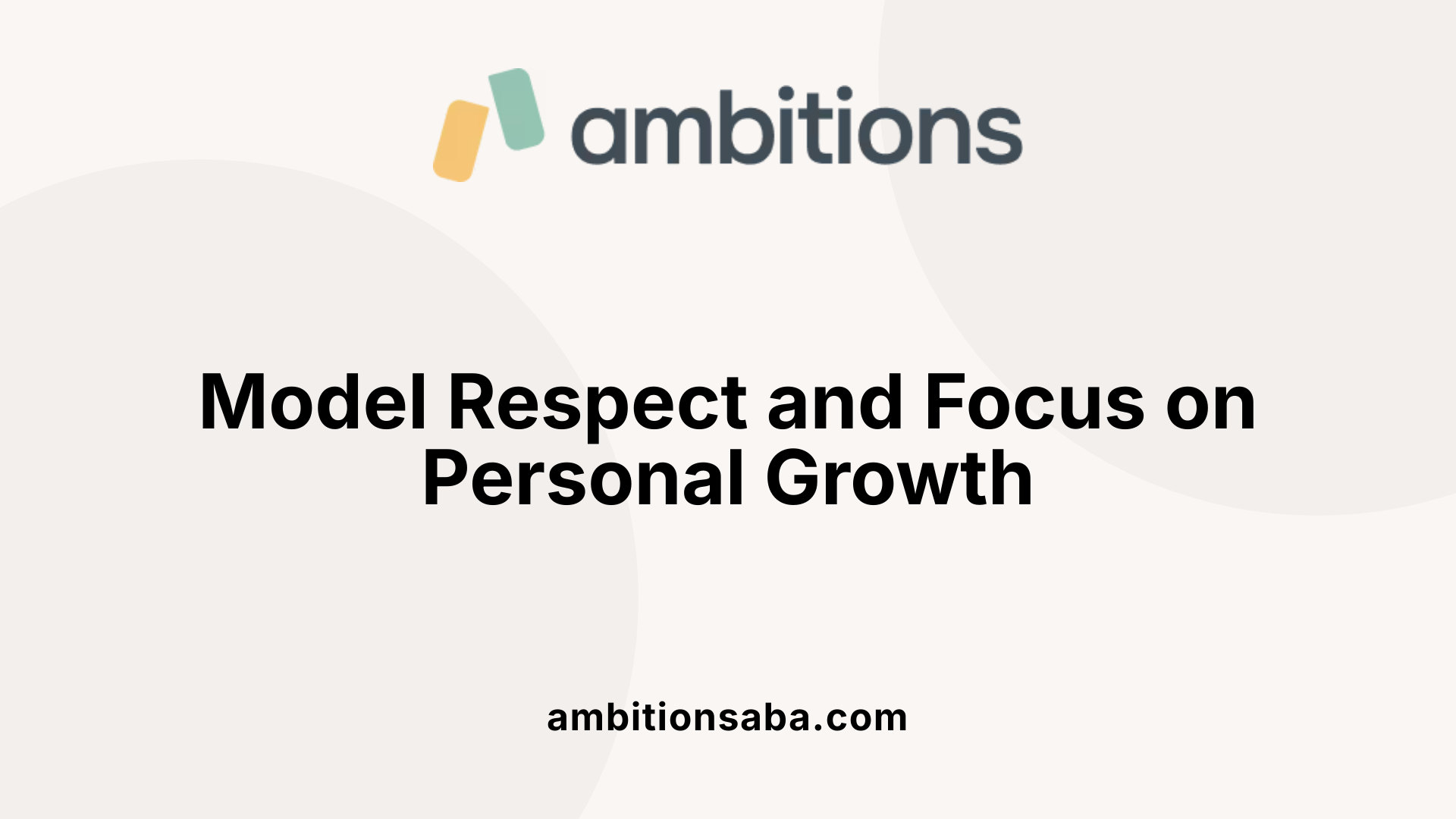 ambitions

Model Respect and Focus on Personal Growth

ambitionsaba.com